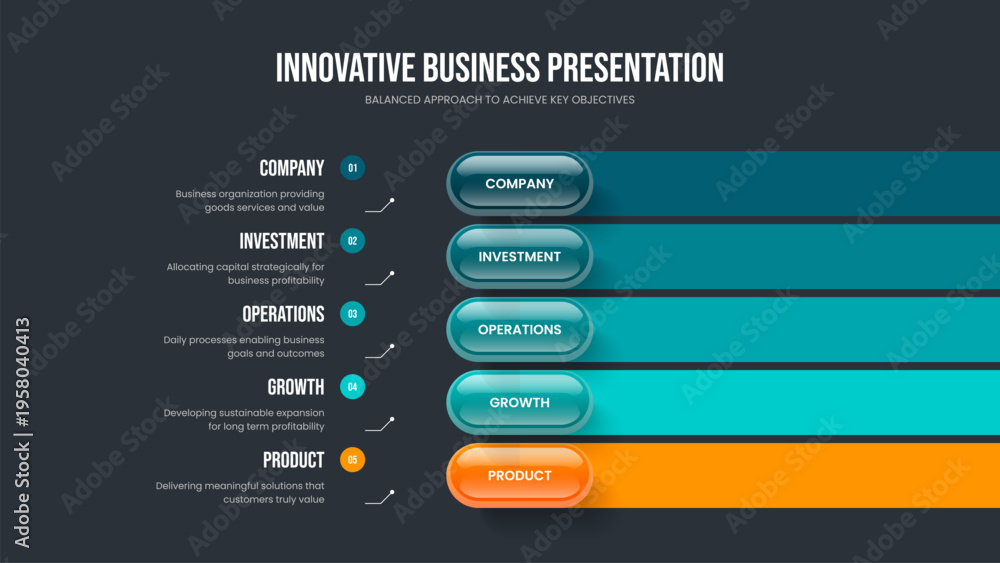 INNOVATIVE BUSINESS PRESENTATION

BALANCED APPROACH TO ACHIEVE KEY OBJECTIVES

COMPANY 01
Business organization providing goods services and value

INVESTMENT 02
Allocating capital strategically for business profitability

OPERATIONS 03
Daily processes enabling business goals and outcomes

GROWTH 04
Developing sustainable expansion for long term profitability

PRODUCT 05
Delivering meaningful solutions that customers truly value

COMPANY

INVESTMENT

OPERATIONS

GROWTH

PRODUCT

Adobe Stock | #1958040413